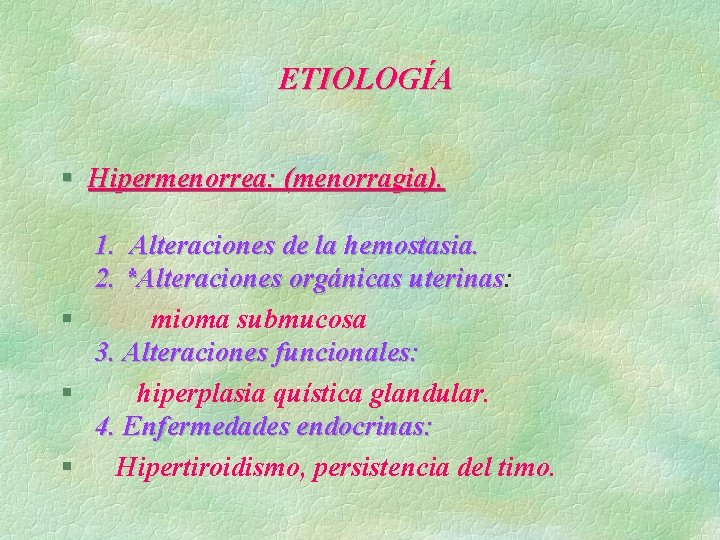 ETIOLOGÍA

§ Hipermenorrea: (menorragia).

1. Alteraciones de la hemostasia.
2. *Alteraciones orgánicas uterinas:

§ mioma submucosa
3. Alteraciones funcionales:

§ hiperplasia quística glandular.
4. Enfermedades endocrinas:

§ Hipertiroidismo, persistencia del timo.